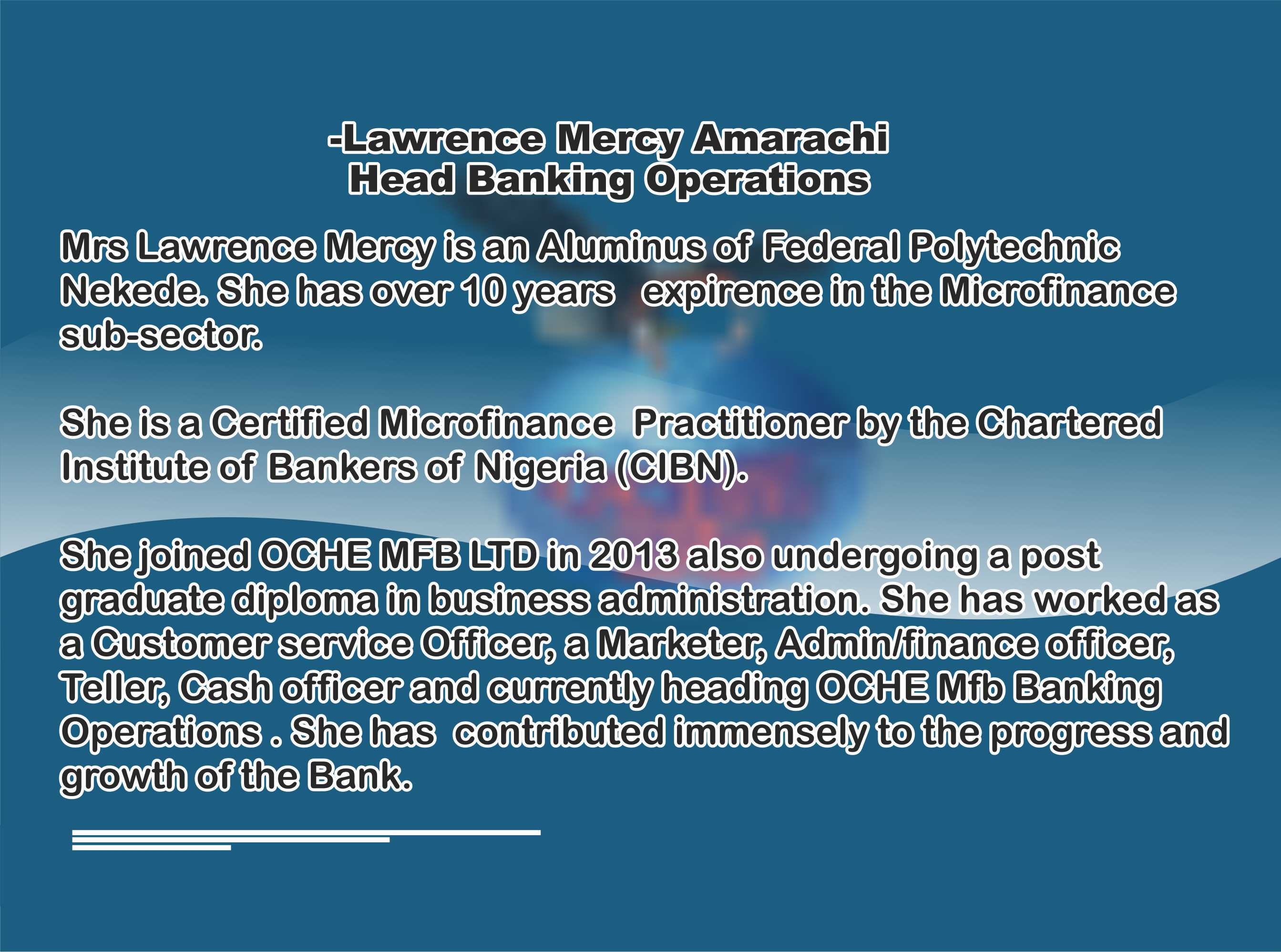 -Lawrence Mercy Amarachi
Head Banking Operations

Mrs Lawrence Mercy is an Aluminus of Federal Polytechnic Nekede. She has over 10 years expirence in the Microfinance sub-sector.

She is a Certified Microfinance Practitioner by the Chartered Institute of Bankers of Nigeria (CIBN).

She joined OCHE MFB LTD in 2013 also undergoing a post graduate diploma in business administration. She has worked as a Customer service Officer, a Marketer, Admin/finance officer, Teller, Cash officer and currently heading OCHE Mfb Banking Operations . She has contributed immensely to the progress and growth of the Bank.